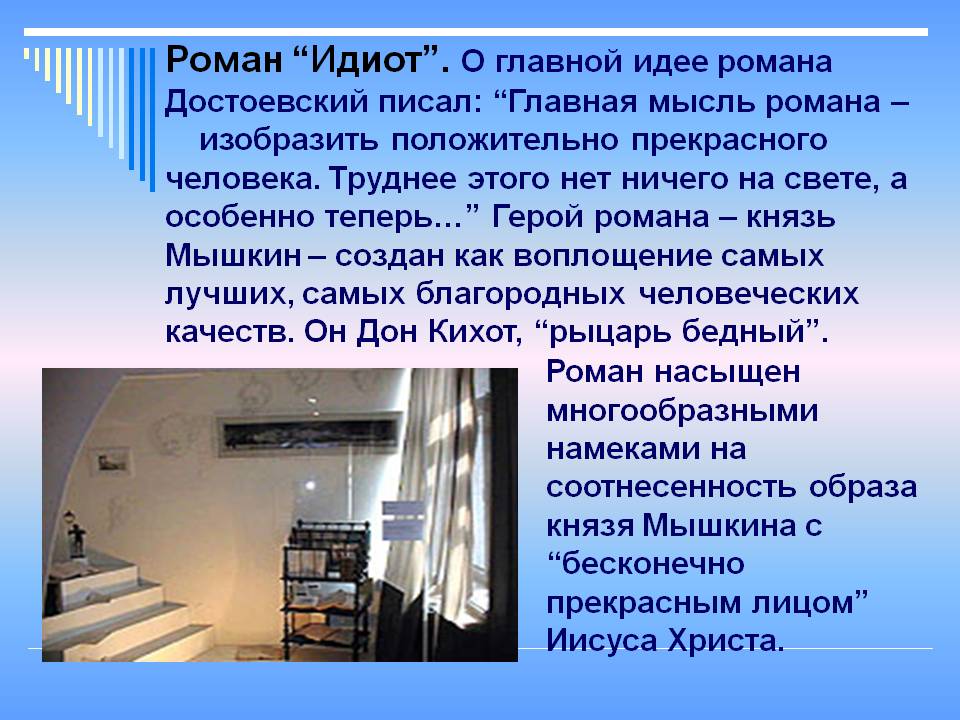 Роман “Идиот”. О главной идее романа Достоевский писал: “Главная мысль романа – изобразить положительно прекрасного человека. Труднее этого нет ничего на свете, а особенно теперь…” Герой романа – князь Мышкин – создан как воплощение самых лучших, самых благородных человеческих качеств. Он Дон Кихот, “рыцарь бедный”. Роман насыщен многообразными намеками на соотнесенность образа князя Мышкина с “бесконечно прекрасным лицом” Иисуса Христа.